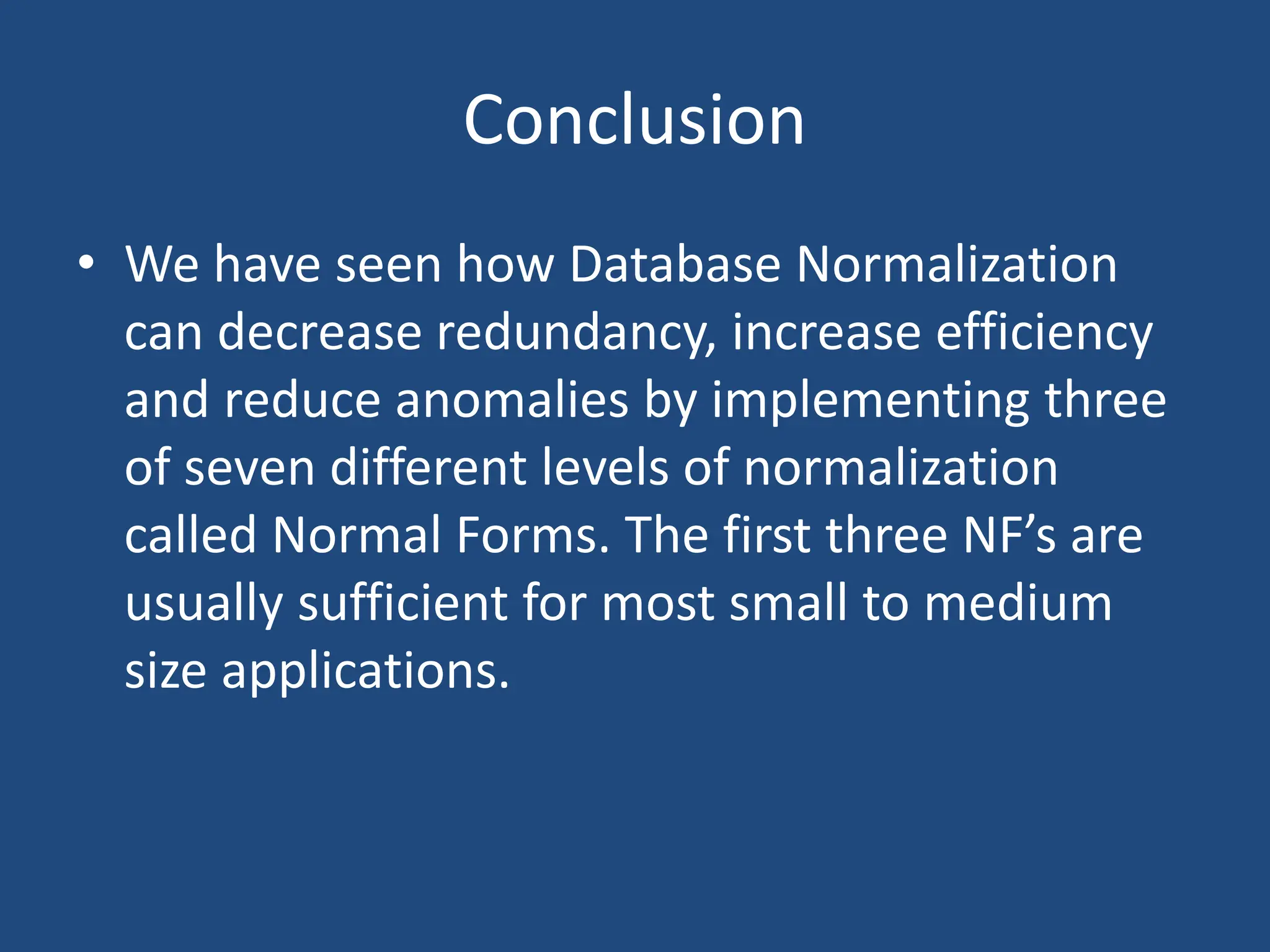 Conclusion

• We have seen how Database Normalization can decrease redundancy, increase efficiency and reduce anomalies by implementing three of seven different levels of normalization called Normal Forms. The first three NF’s are usually sufficient for most small to medium size applications.